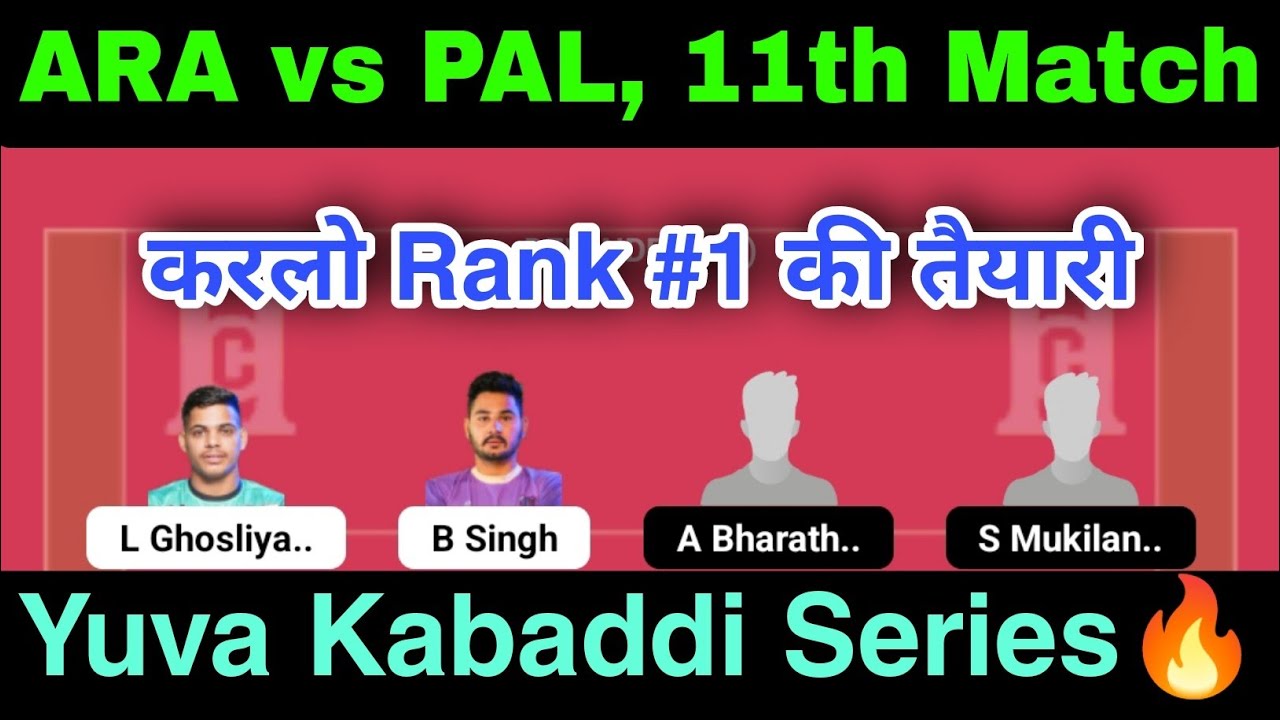 ARA vs PAL, 11th Match

करलो Rank #1 की तैयारी

L Ghosliya..
B Singh
A Bharath..
S Mukilan..

Yuva Kabaddi Series🔥